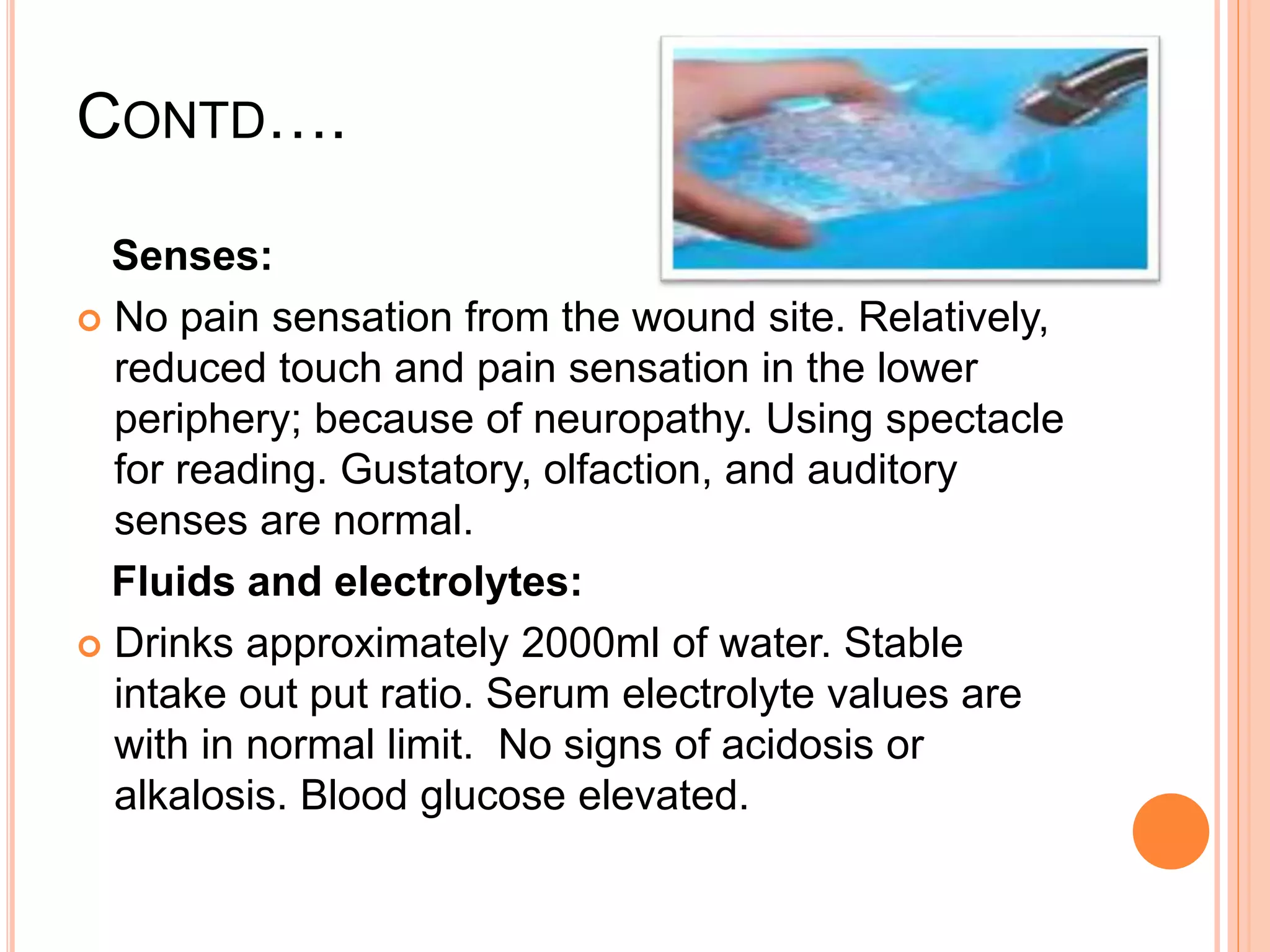 CONTD….

Senses:

No pain sensation from the wound site. Relatively, reduced touch and pain sensation in the lower periphery; because of neuropathy. Using spectacle for reading. Gustatory, olfaction, and auditory senses are normal.

Fluids and electrolytes:

Drinks approximately 2000ml of water. Stable intake out put ratio. Serum electrolyte values are with in normal limit.  No signs of acidosis or alkalosis. Blood glucose elevated.